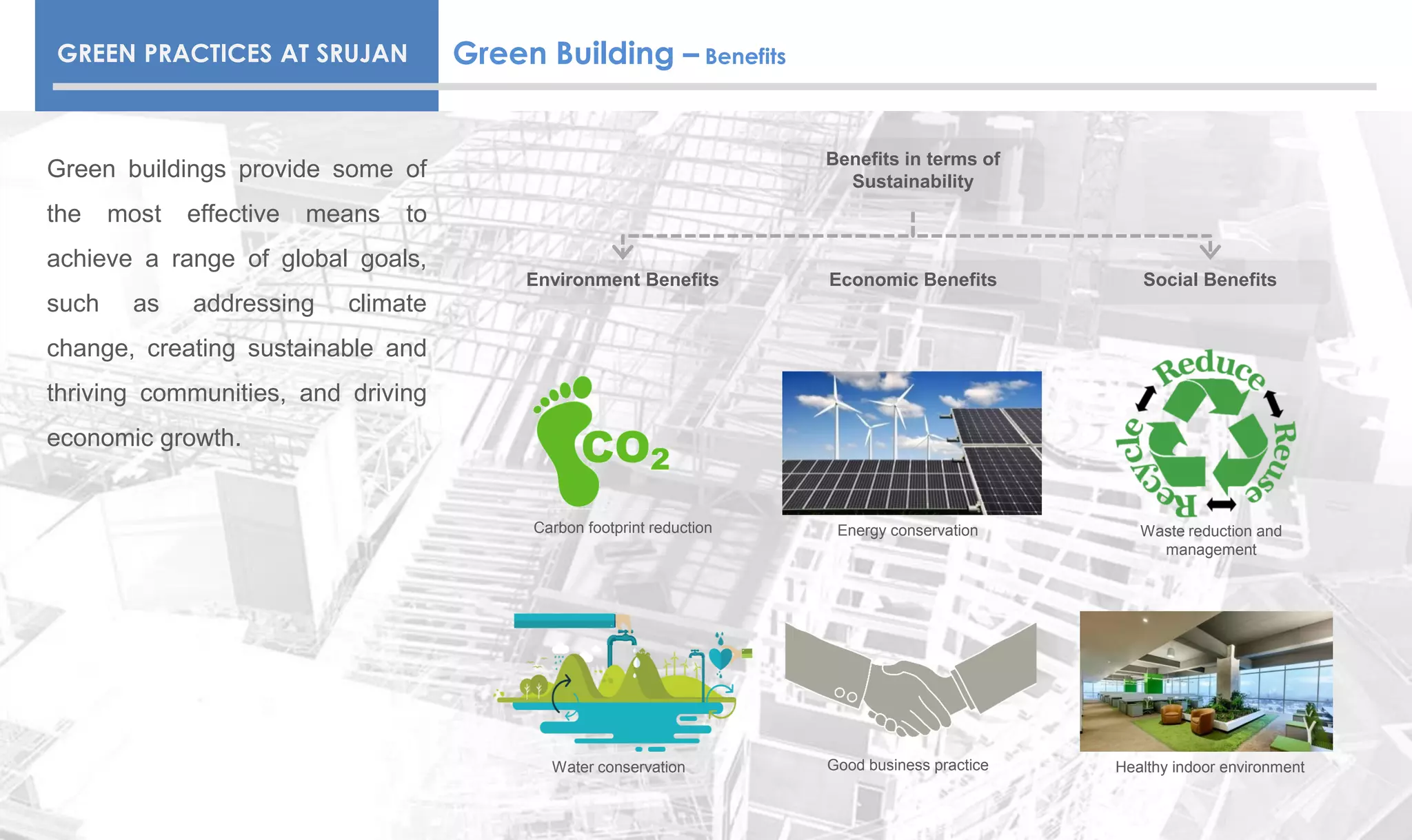 GREEN PRACTICES AT SRUJAN

Green Building – Benefits

Green buildings provide some of the most effective means to achieve a range of global goals, such as addressing climate change, creating sustainable and thriving communities, and driving economic growth.

Benefits in terms of Sustainability

Environment Benefits

Economic Benefits

Social Benefits

$CO_2$

Carbon footprint reduction

Energy conservation

Reduce
Reuse
Recycle

Waste reduction and management

Water conservation

Good business practice

Healthy indoor environment